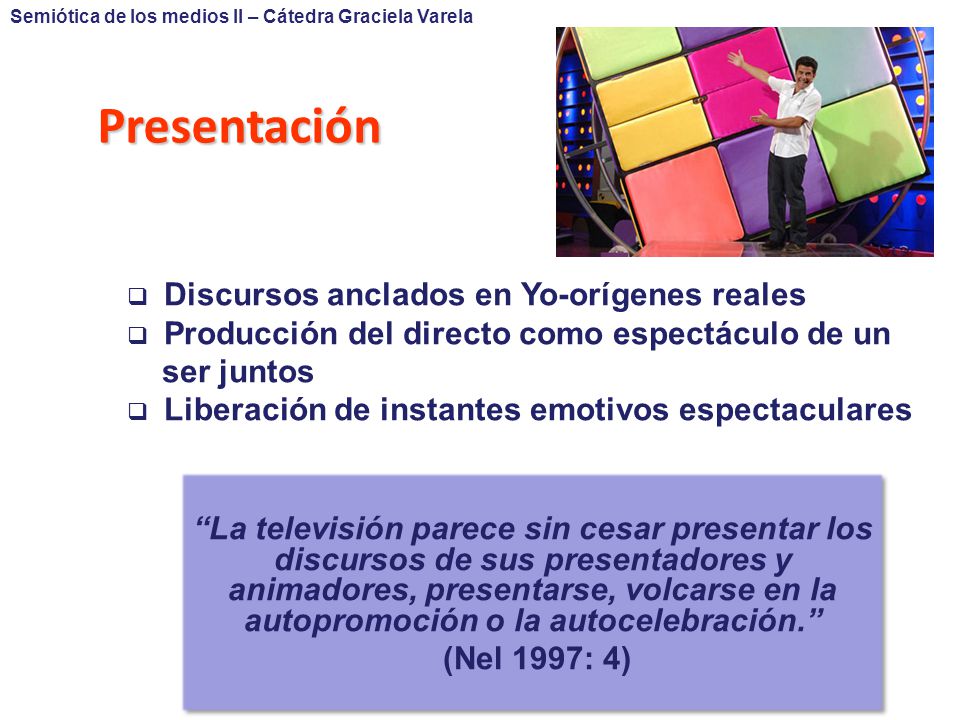 Semiótica de los medios II – Cátedra Graciela Varela

Presentación

❑ Discursos anclados en Yo-orígenes reales
❑ Producción del directo como espectáculo de un ser juntos
❑ Liberación de instantes emotivos espectaculares

“La televisión parece sin cesar presentar los discursos de sus presentadores y animadores, presentarse, volcarse en la autopromoción o la autocelebración.”
(Nel 1997: 4)